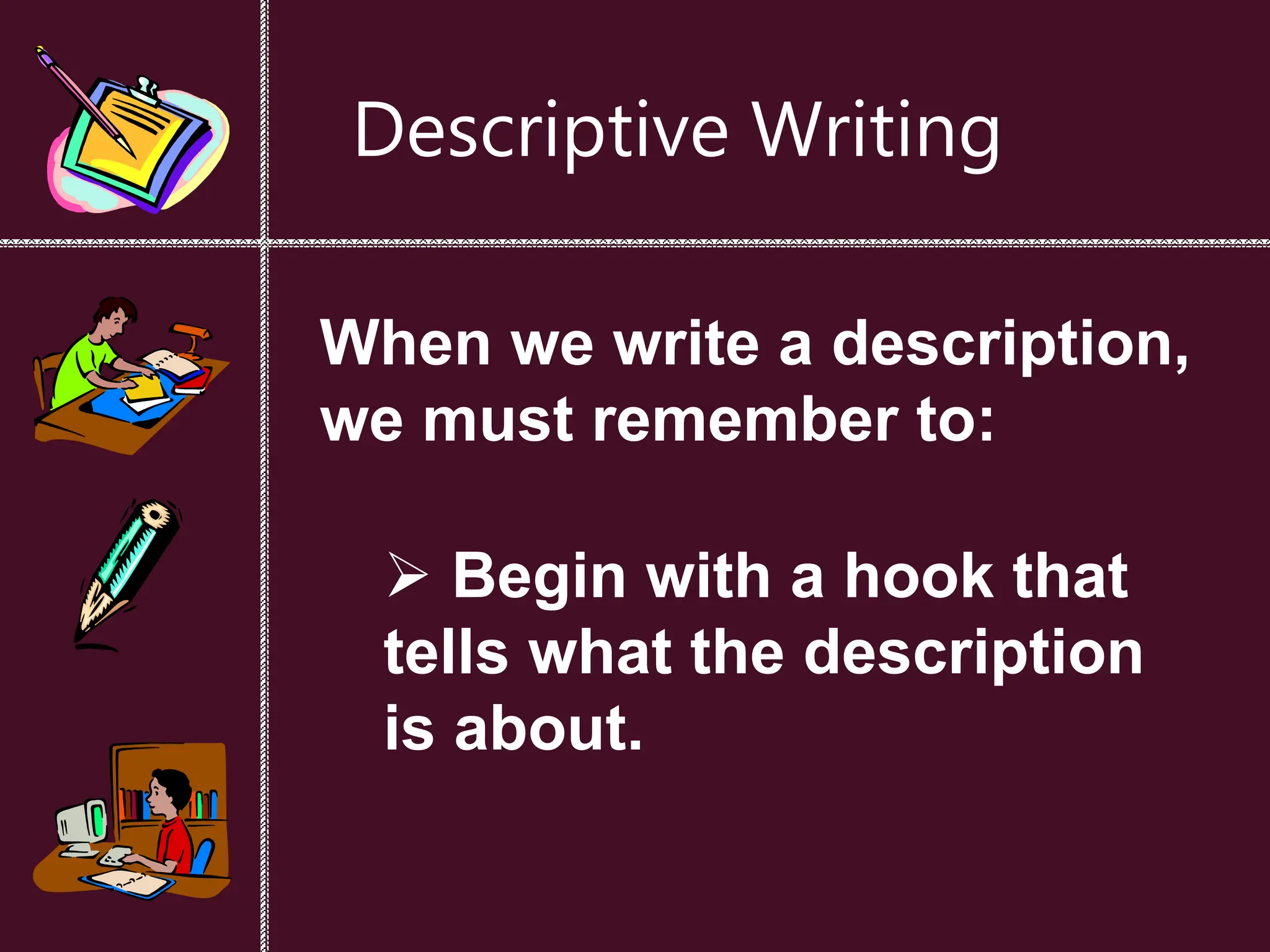 Descriptive Writing

When we write a description, we must remember to:

➢ Begin with a hook that tells what the description is about.